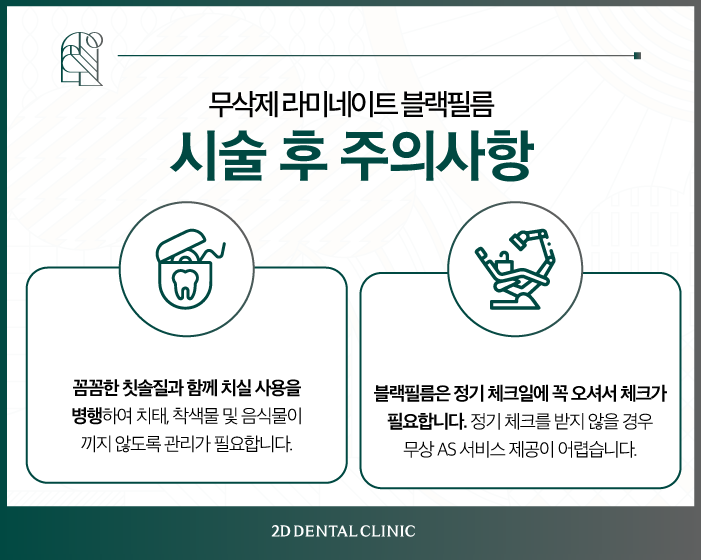 무삭제 라미네이트 블랙필름

시술 후 주의사항

꼼꼼한 칫솔질과 함께 치실 사용을 병행하여 치태, 착색물 및 음식물이 끼지 않도록 관리가 필요합니다.

블랙필름은 정기 체크일에 꼭 오셔서 체크가 필요합니다. 정기 체크를 받지 않을 경우 무상 AS 서비스 제공이 어렵습니다.

2D DENTAL CLINIC